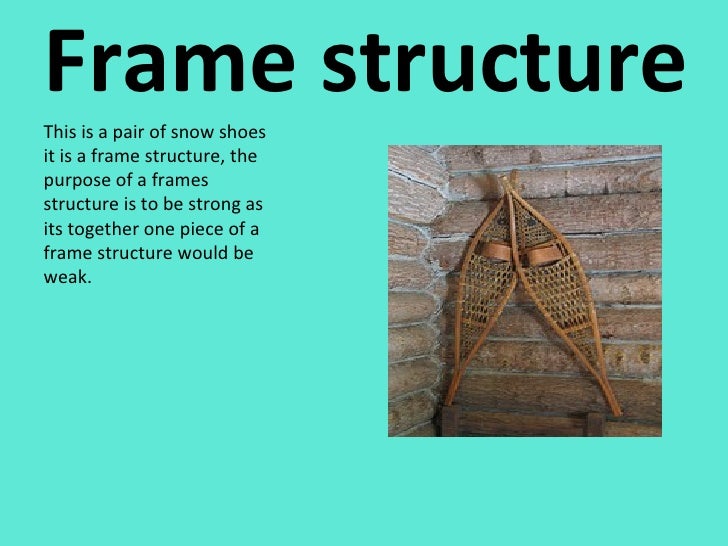 Frame structure

This is a pair of snow shoes it is a frame structure, the purpose of a frames structure is to be strong as its together one piece of a frame structure would be weak.